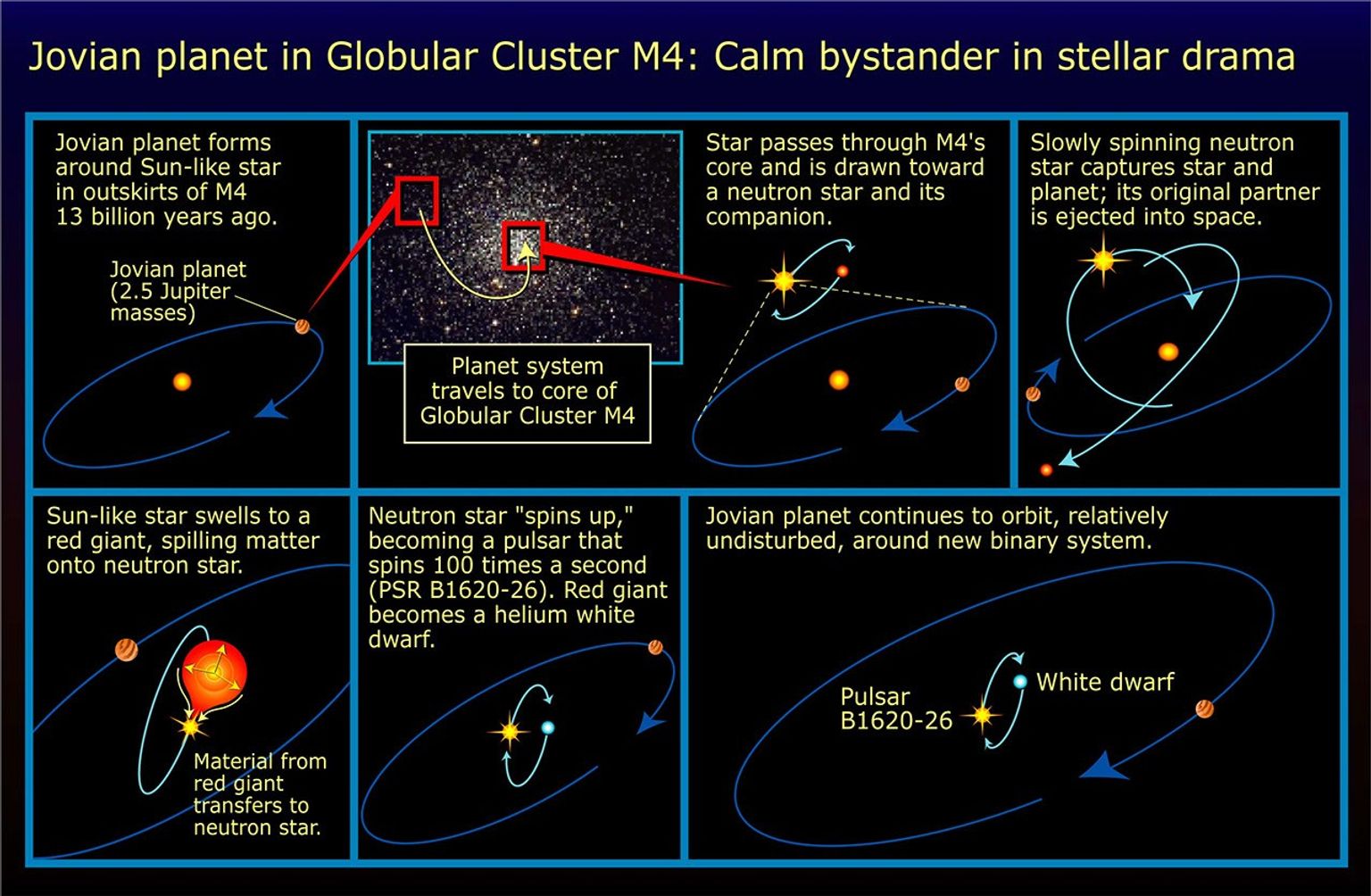 Jovian planet in Globular Cluster M4: Calm bystander in stellar drama

Jovian planet forms around Sun-like star in outskirts of M4 13 billion years ago.

Jovian planet (2.5 Jupiter masses)

Planet system travels to core of Globular Cluster M4

Star passes through M4's core and is drawn toward a neutron star and its companion.

Slowly spinning neutron star captures star and planet; its original partner is ejected into space.

Sun-like star swells to a red giant, spilling matter onto neutron star.

Material from red giant transfers to neutron star.

Neutron star "spins up," becoming a pulsar that spins 100 times a second (PSR B1620-26). Red giant becomes a helium white dwarf.

Jovian planet continues to orbit, relatively undisturbed, around new binary system.

Pulsar B1620-26

White dwarf